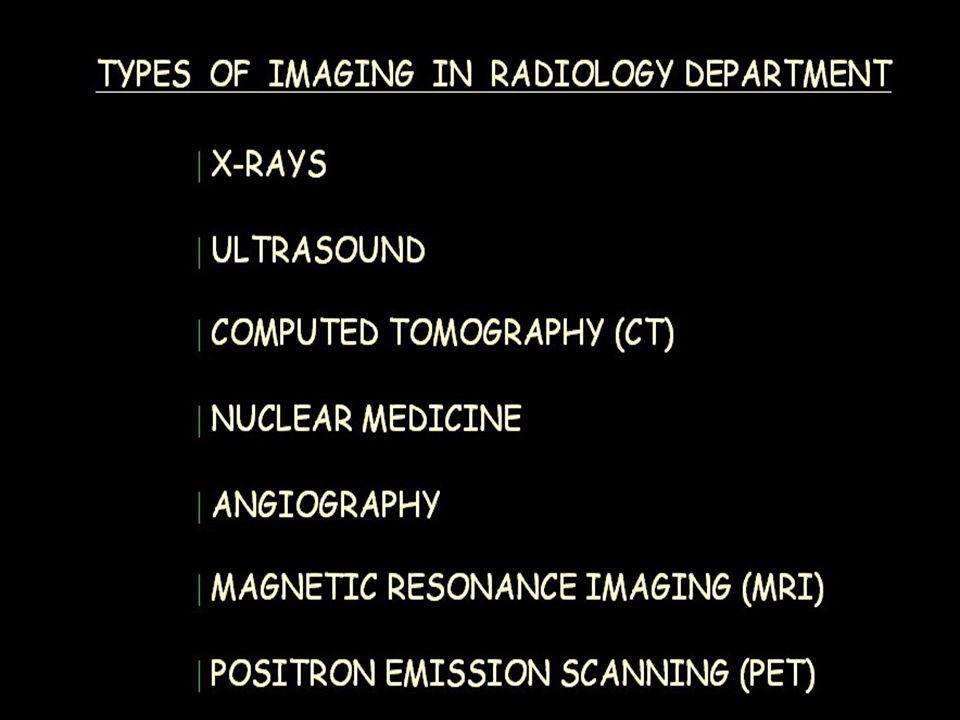 TYPES OF IMAGING IN RADIOLOGY DEPARTMENT

X-RAYS

ULTRASOUND

COMPUTED TOMOGRAPHY (CT)

NUCLEAR MEDICINE

ANGIOGRAPHY

MAGNETIC RESONANCE IMAGING (MRI)

POSITRON EMISSION SCANNING (PET)